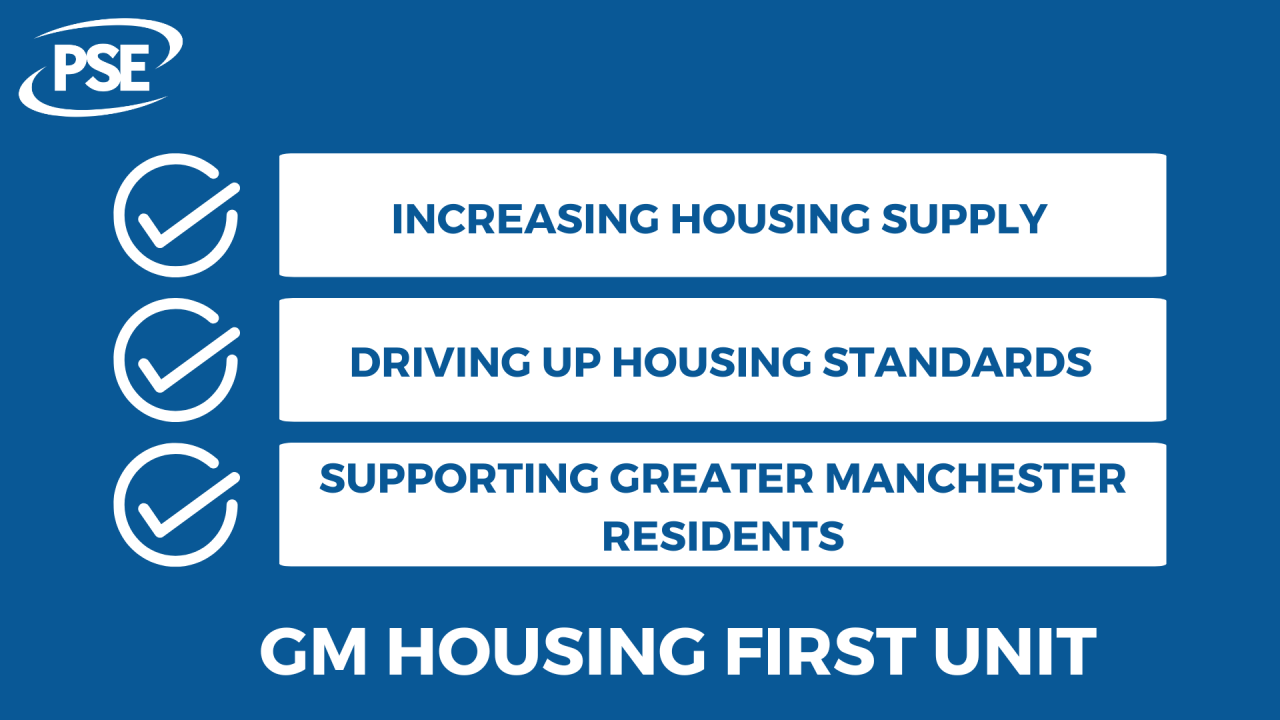 PSE

INCREASING HOUSING SUPPLY

DRIVING UP HOUSING STANDARDS

SUPPORTING GREATER MANCHESTER RESIDENTS

GM HOUSING FIRST UNIT